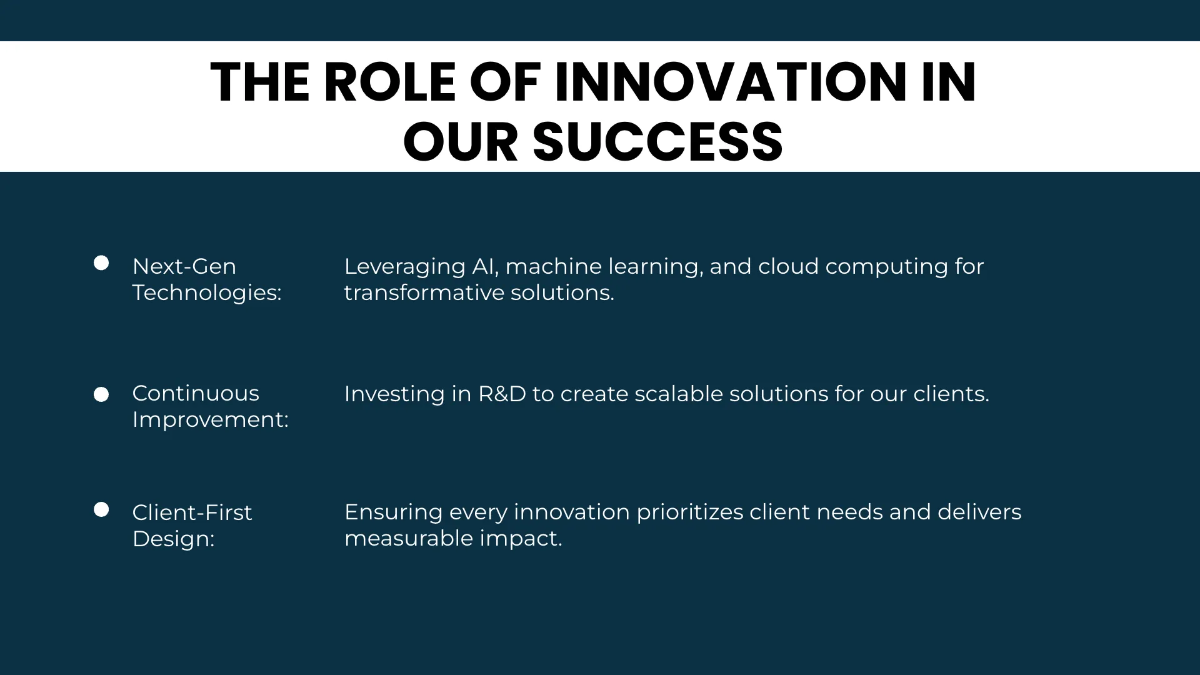 THE ROLE OF INNOVATION IN OUR SUCCESS

- Next-Gen Technologies: Leveraging AI, machine learning, and cloud computing for transformative solutions.

- Continuous Improvement: Investing in R&D to create scalable solutions for our clients.

- Client-First Design: Ensuring every innovation prioritizes client needs and delivers measurable impact.